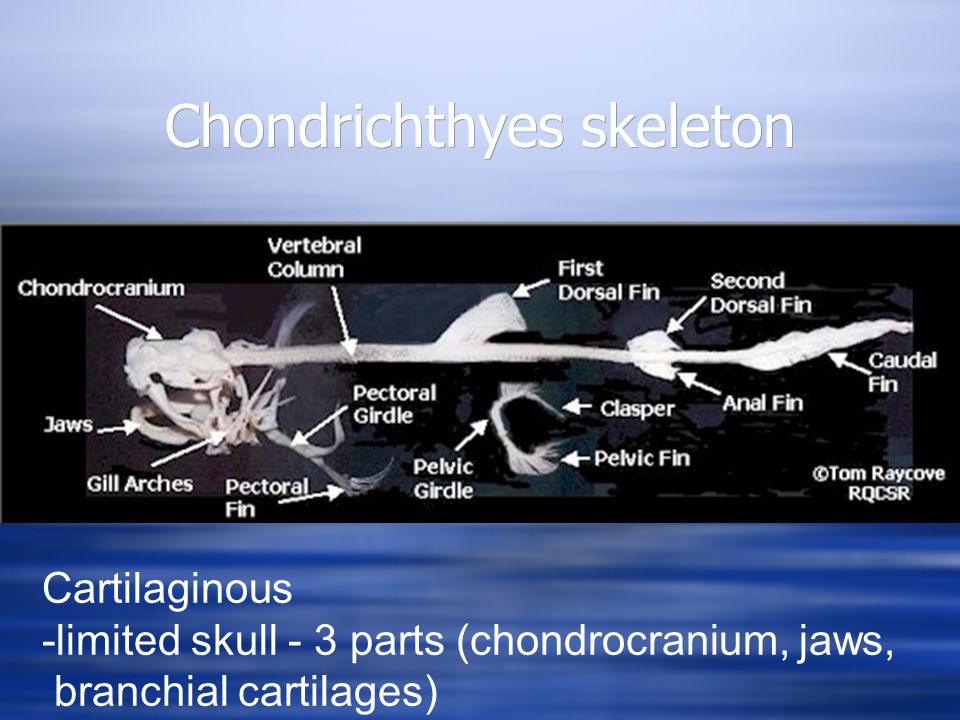 Chondrichthyes skeleton

Chondrocranium
Vertebral Column
First Dorsal Fin
Second Dorsal Fin
Caudal Fin
Jaws
Gill Arches
Pectoral Girdle
Pectoral Fin
Pelvic Girdle
Clasper
Pelvic Fin
Anal Fin
©Tom Raycove RQCSR

Cartilaginous
-limited skull - 3 parts (chondrocranium, jaws, branchial cartilages)